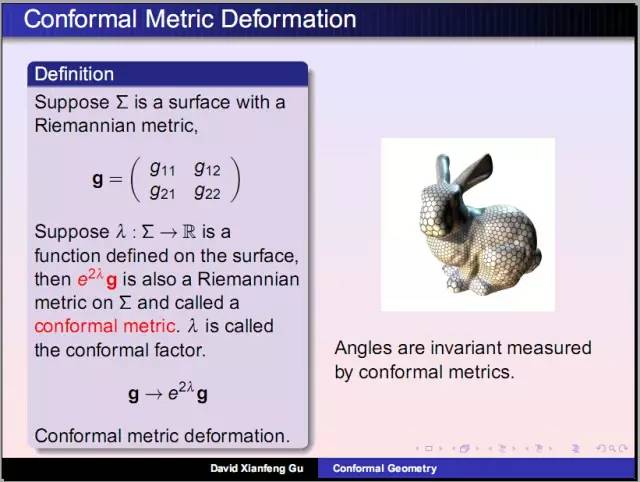 Conformal Metric Deformation

Definition

Suppose $\Sigma$ is a surface with a Riemannian metric,

$\mathbf{g} = \begin{pmatrix} g_{11} & g_{12} \\ g_{21} & g_{22} \end{pmatrix}$

Suppose $\lambda : \Sigma \to \mathbb{R}$ is a function defined on the surface, then $e^{2\lambda}\mathbf{g}$ is also a Riemannian metric on $\Sigma$ and called a conformal metric. $\lambda$ is called the conformal factor.

$\mathbf{g} \to e^{2\lambda}\mathbf{g}$

Conformal metric deformation.

Angles are invariant measured by conformal metrics.

David Xianfeng Gu Conformal Geometry